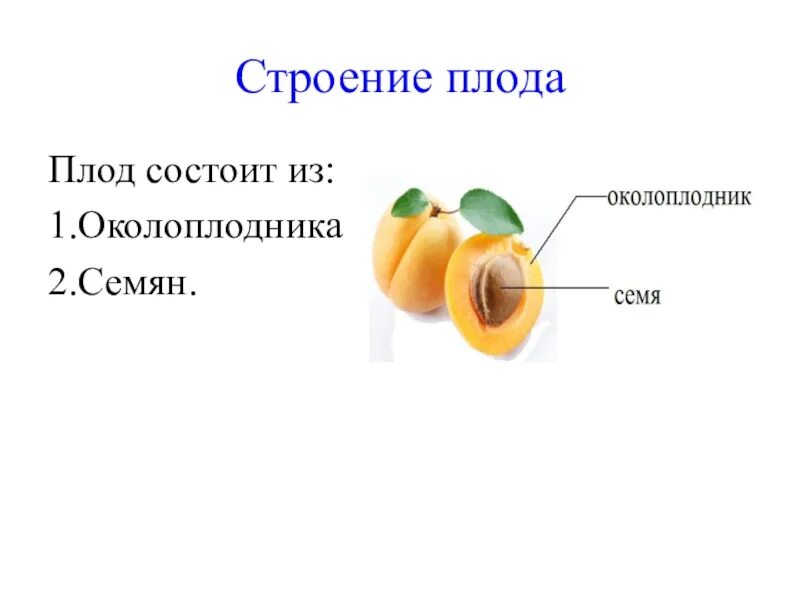 Строение плода

Плод состоит из:
1.Околоплодника
2.Семян.

околоплодник
семя